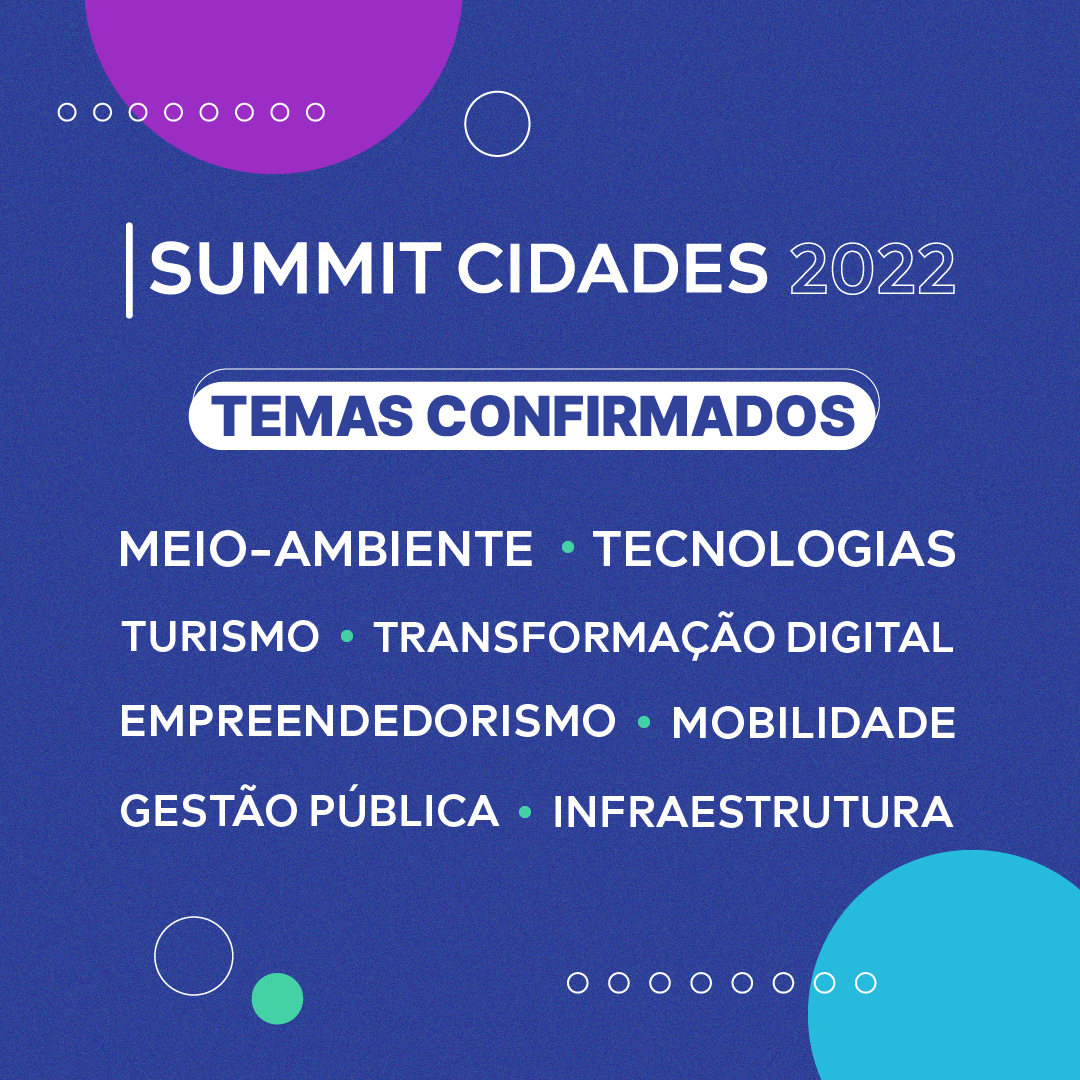 SUMMIT CIDADES 2022

TEMAS CONFIRMADOS

MEIO-AMBIENTE • TECNOLOGIAS

TURISMO • TRANSFORMAÇÃO DIGITAL

EMPREENDEDORISMO • MOBILIDADE

GESTÃO PÚBLICA • INFRAESTRUTURA